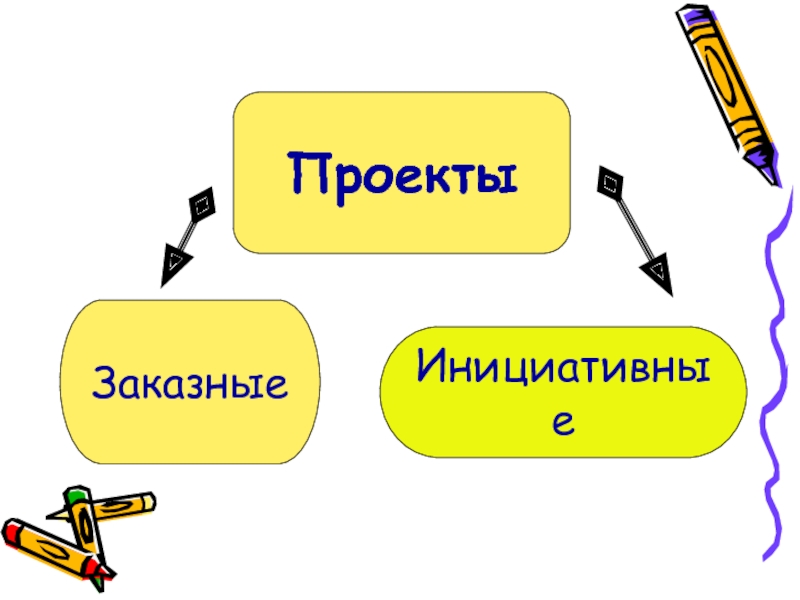 Проекты

Заказные

Инициативные